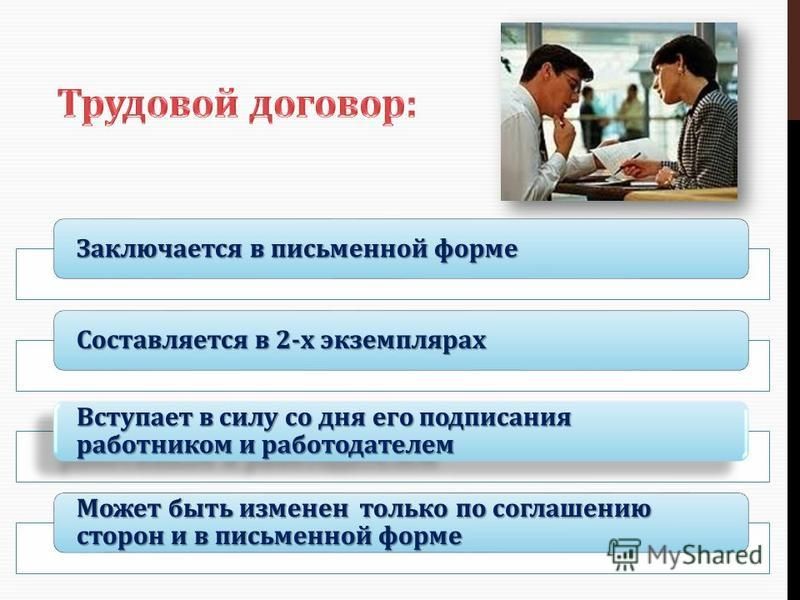 Трудовой договор:

Заключается в письменной форме

Составляется в 2-х экземплярах

Вступает в силу со дня его подписания работником и работодателем

Может быть изменен только по соглашению сторон и в письменной форме

MyShared